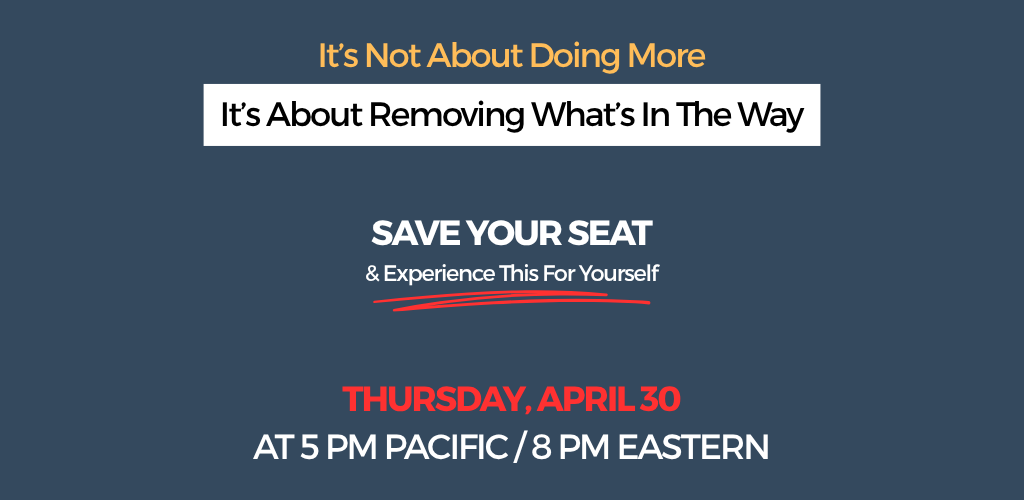 It's Not About Doing More

It's About Removing What's In The Way

SAVE YOUR SEAT

& Experience This For Yourself

THURSDAY, APRIL 30

AT 5 PM PACIFIC / 8 PM EASTERN